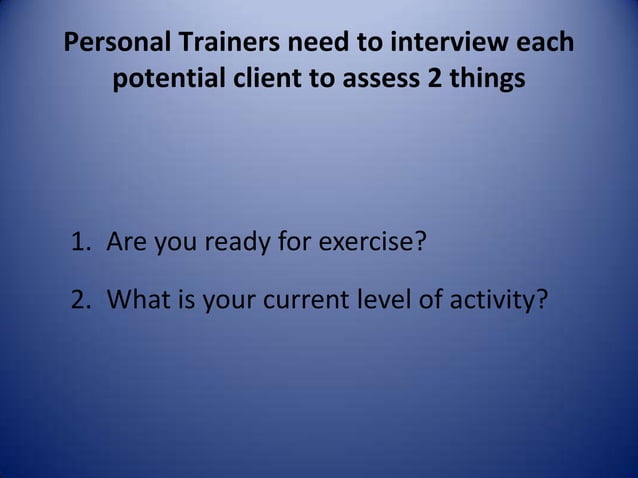 Personal Trainers need to interview each potential client to assess 2 things

1. Are you ready for exercise?

2. What is your current level of activity?